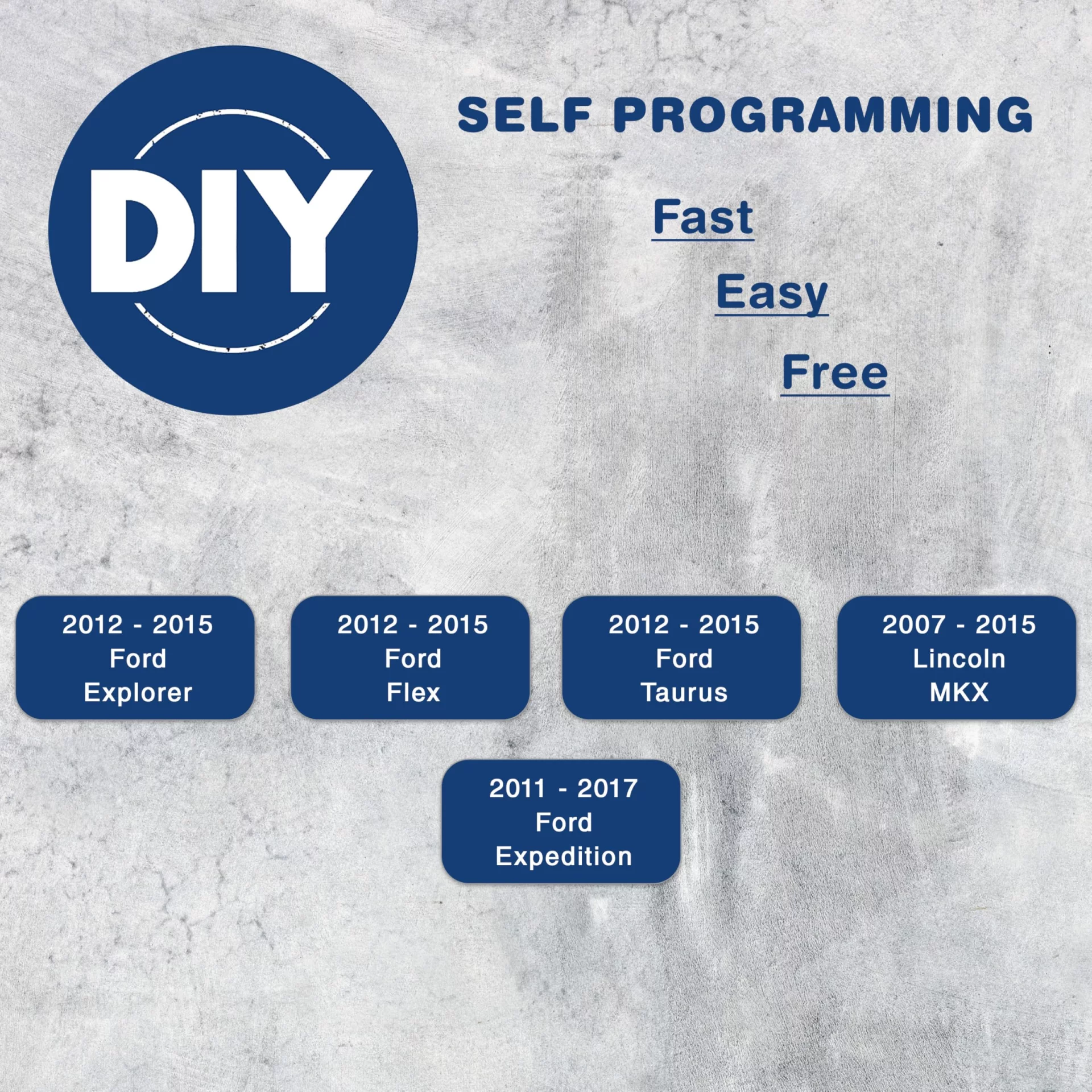 DIY

SELF PROGRAMMING

Fast

Easy

Free

2012 - 2015
Ford
Explorer

2012 - 2015
Ford
Flex

2012 - 2015
Ford
Taurus

2007 - 2015
Lincoln
MKX

2011 - 2017
Ford
Expedition